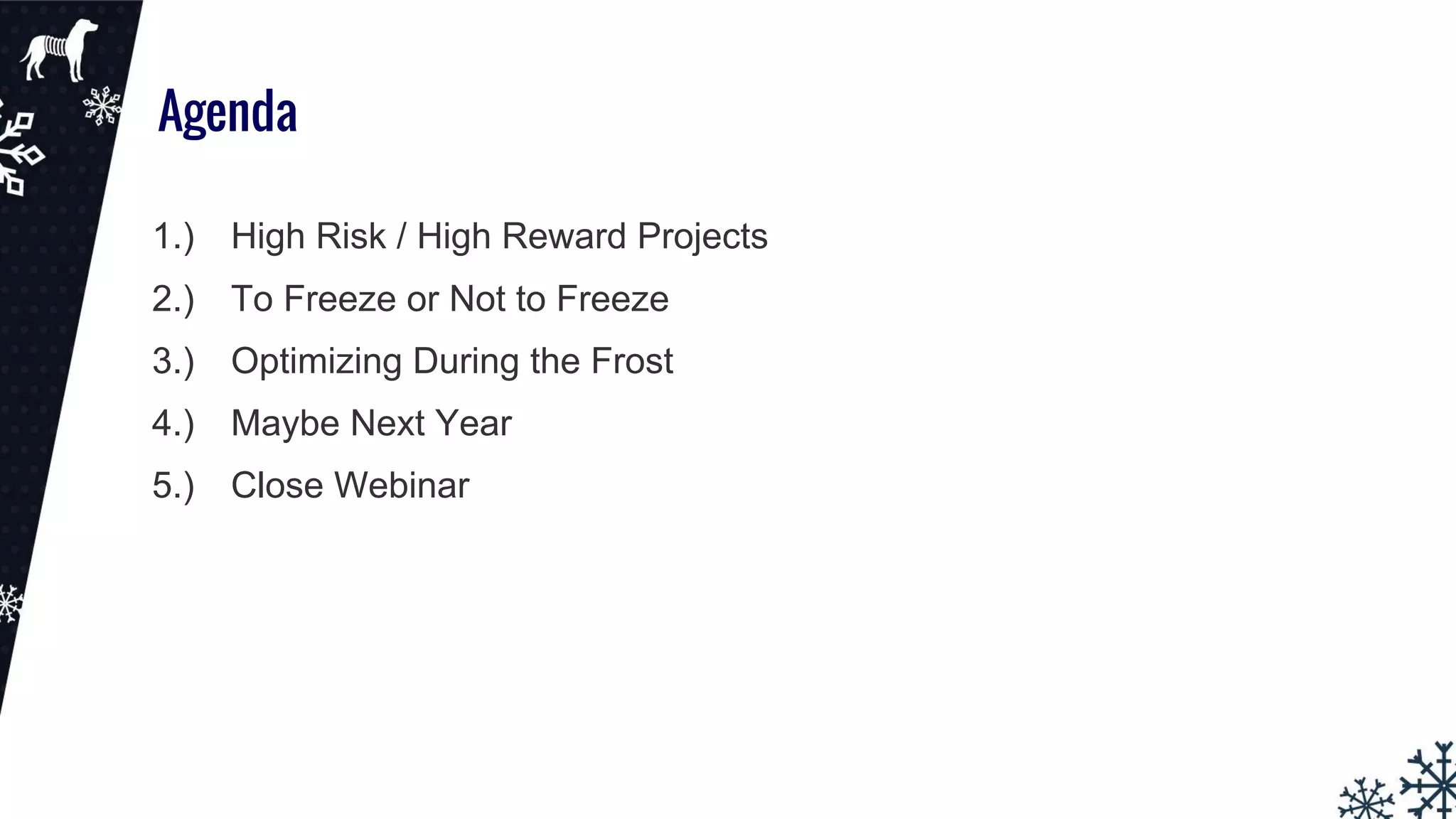 Agenda

1.) High Risk / High Reward Projects
2.) To Freeze or Not to Freeze
3.) Optimizing During the Frost
4.) Maybe Next Year
5.) Close Webinar